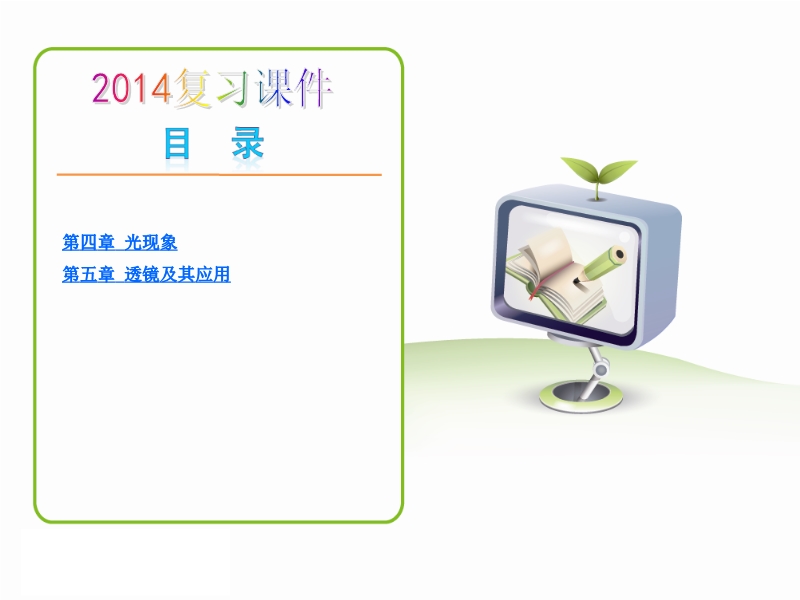 2014复习课件

目　录

第四章　光现象

第五章　透镜及其应用